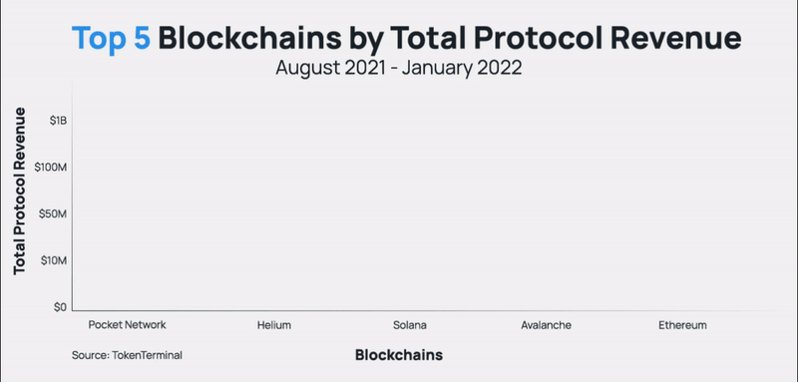 Top 5 Blockchains by Total Protocol Revenue
August 2021 - January 2022

Total Protocol Revenue

$1B
$100M
$50M
$10M
$0

Pocket Network
Helium
Solana
Avalanche
Ethereum

Source: TokenTerminal

Blockchains